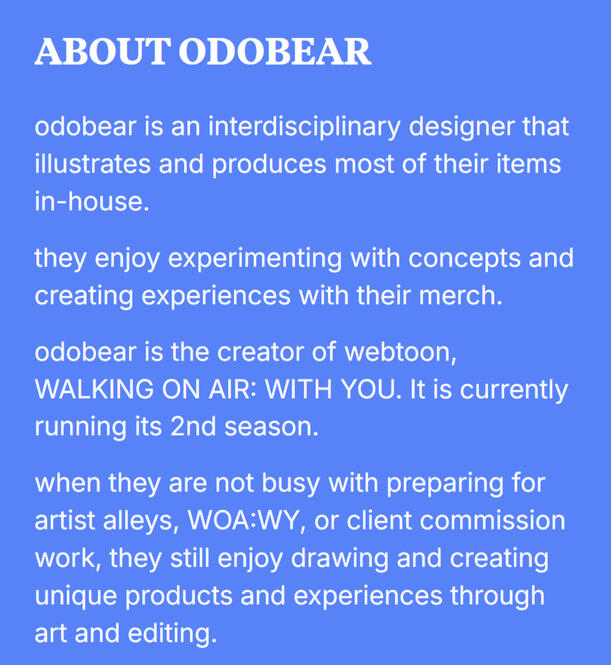 ABOUT ODOBEAR

odobear is an interdisciplinary designer that illustrates and produces most of their items in-house.

they enjoy experimenting with concepts and creating experiences with their merch.

odobear is the creator of webtoon, WALKING ON AIR: WITH YOU. It is currently running its 2nd season.

when they are not busy with preparing for artist alleys, WOA:WY, or client commission work, they still enjoy drawing and creating unique products and experiences through art and editing.